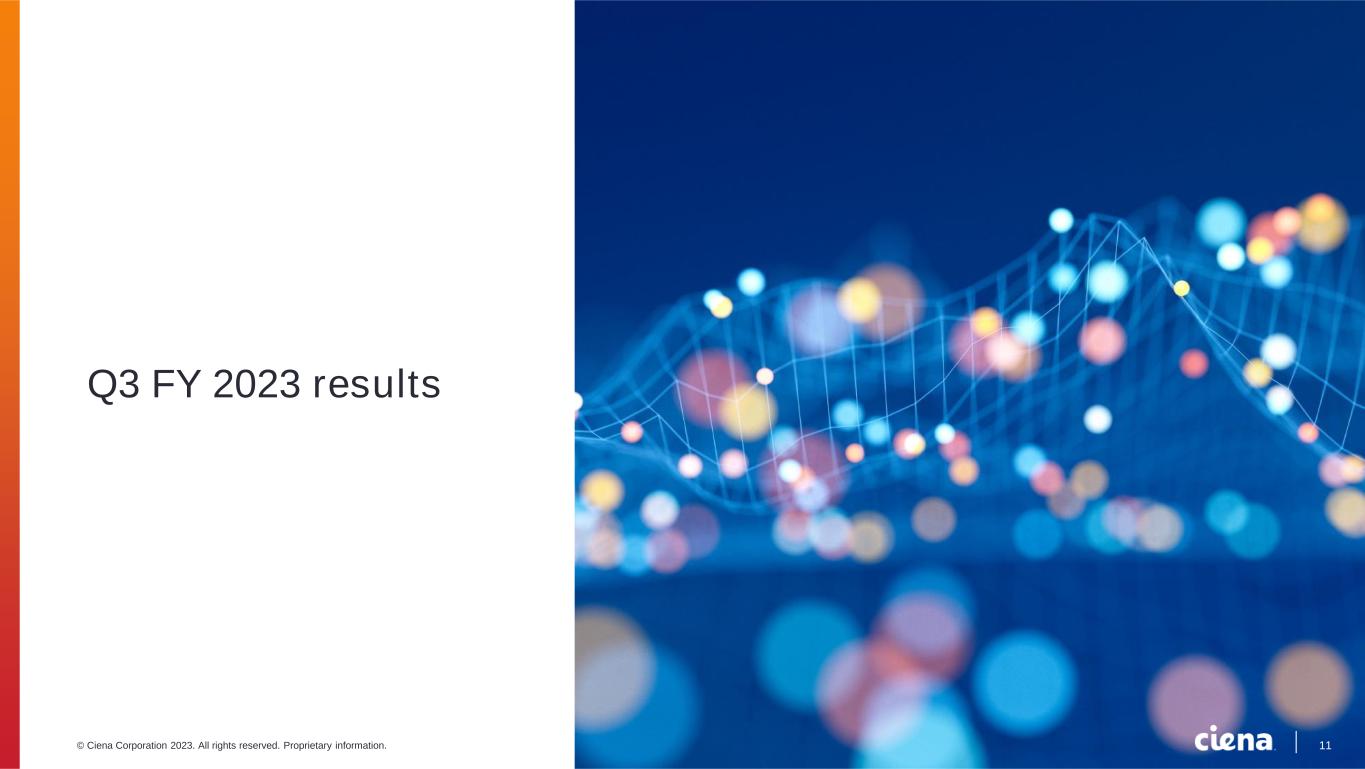 Q3 FY 2023 results

© Ciena Corporation 2023. All rights reserved. Proprietary information.

ciena

11